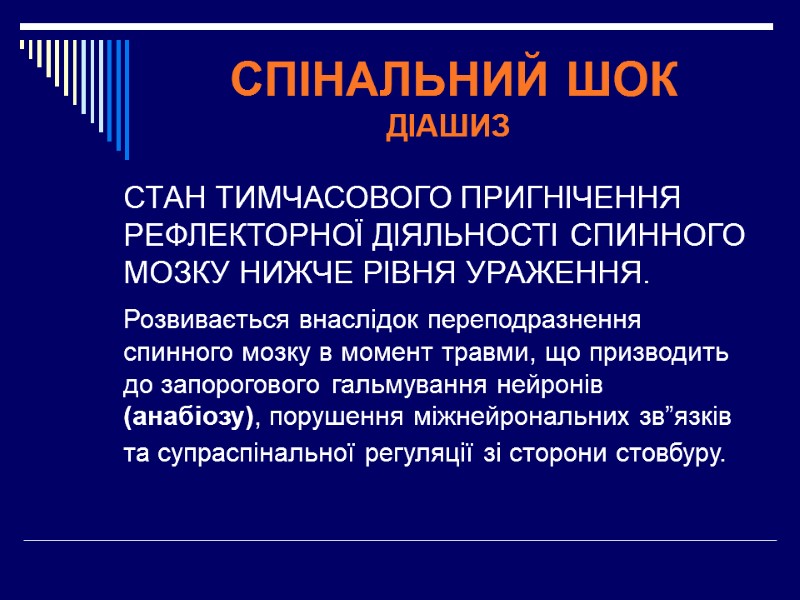 СПІНАЛЬНИЙ ШОК
ДІАШИЗ

СТАН ТИМЧАСОВОГО ПРИГНІЧЕННЯ РЕФЛЕКТОРНОЇ ДІЯЛЬНОСТІ СПИННОГО МОЗКУ НИЖЧЕ РІВНЯ УРАЖЕННЯ.

Розвивається внаслідок переподразнення спинного мозку в момент травми, що призводить до запорогового гальмування нейронів (анабіозу), порушення міжнейрональних зв”язків та супраспінальної регуляції зі сторони стовбуру.